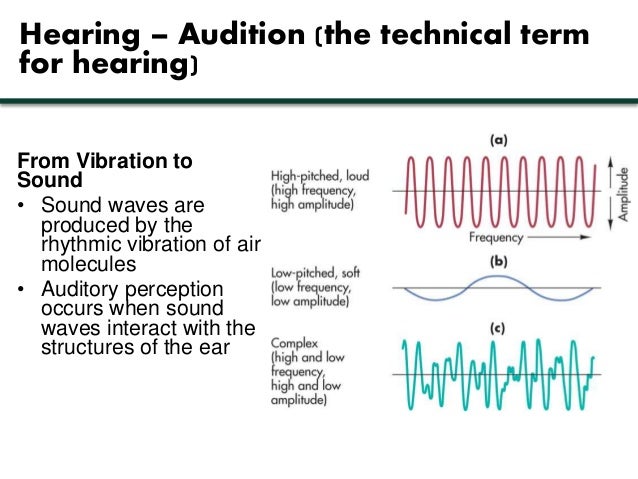 Hearing – Audition (the technical term for hearing)

From Vibration to Sound

• Sound waves are produced by the rhythmic vibration of air molecules

• Auditory perception occurs when sound waves interact with the structures of the ear

(a)

High-pitched, loud (high frequency, high amplitude)

Amplitude

Frequency

(b)

Low-pitched, soft (low frequency, low amplitude)

(c)

Complex (high and low frequency, high and low amplitude)